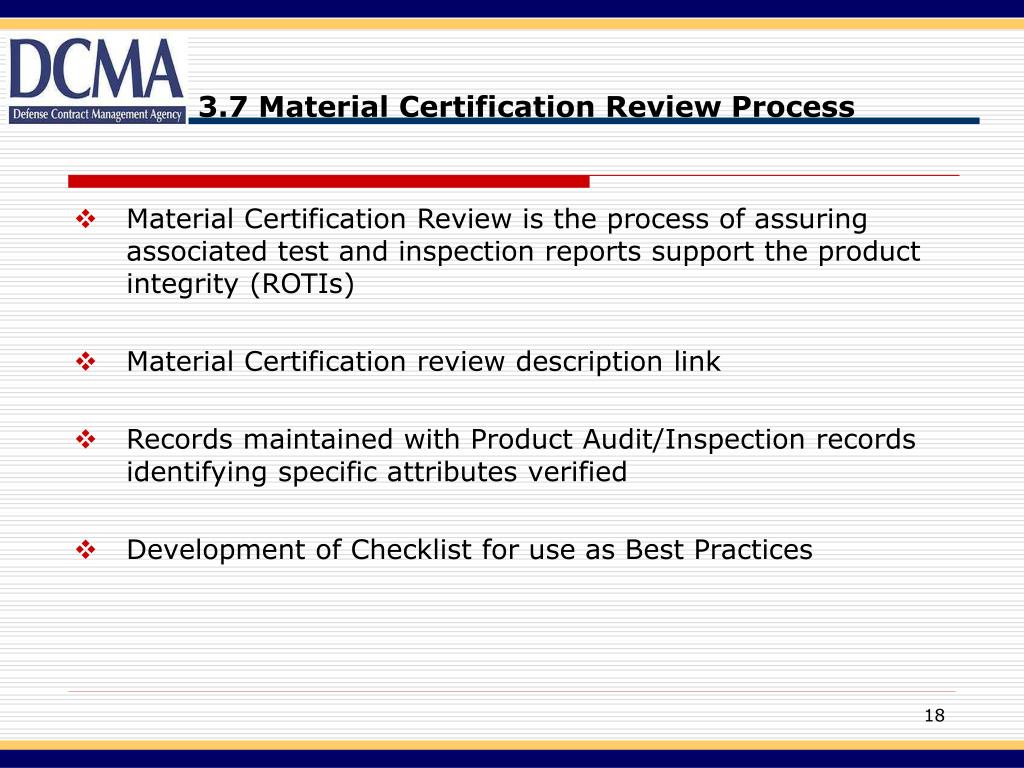 DCMA
Defense Contract Management Agency

3.7 Material Certification Review Process

❖ Material Certification Review is the process of assuring associated test and inspection reports support the product integrity (ROTIs)

❖ Material Certification review description link

❖ Records maintained with Product Audit/Inspection records identifying specific attributes verified

❖ Development of Checklist for use as Best Practices

18